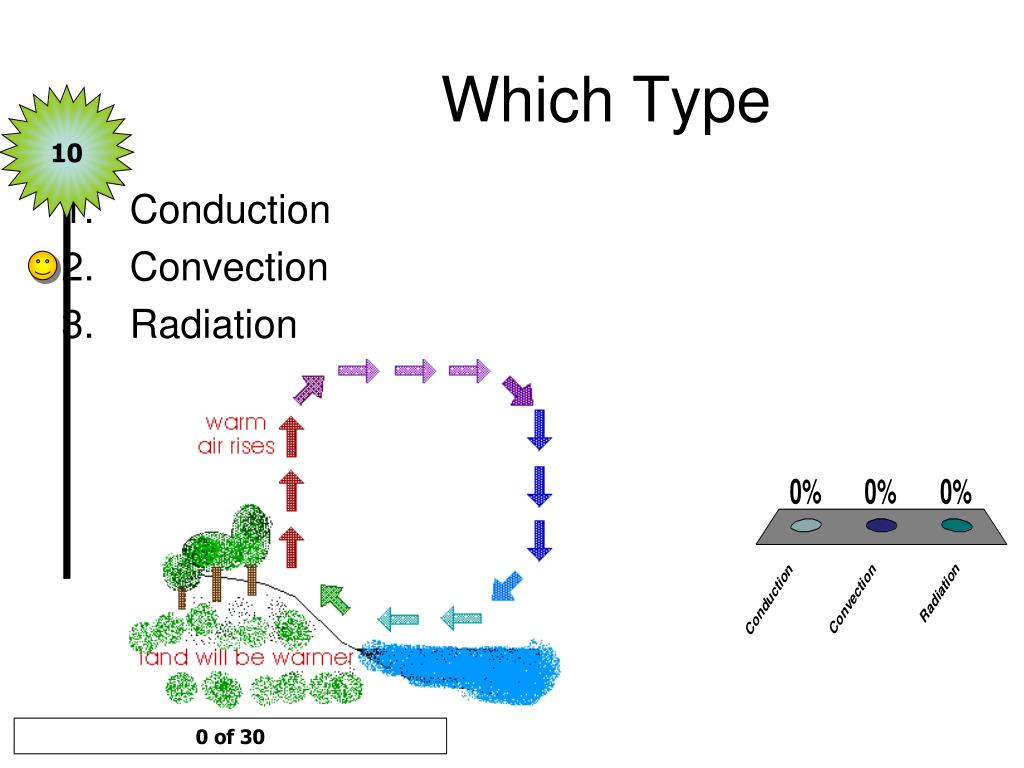 Which Type

10

1. Conduction
2. Convection
3. Radiation

warm air rises

land will be warmer

0% 0% 0%

Conduction Convection Radiation

0 of 30